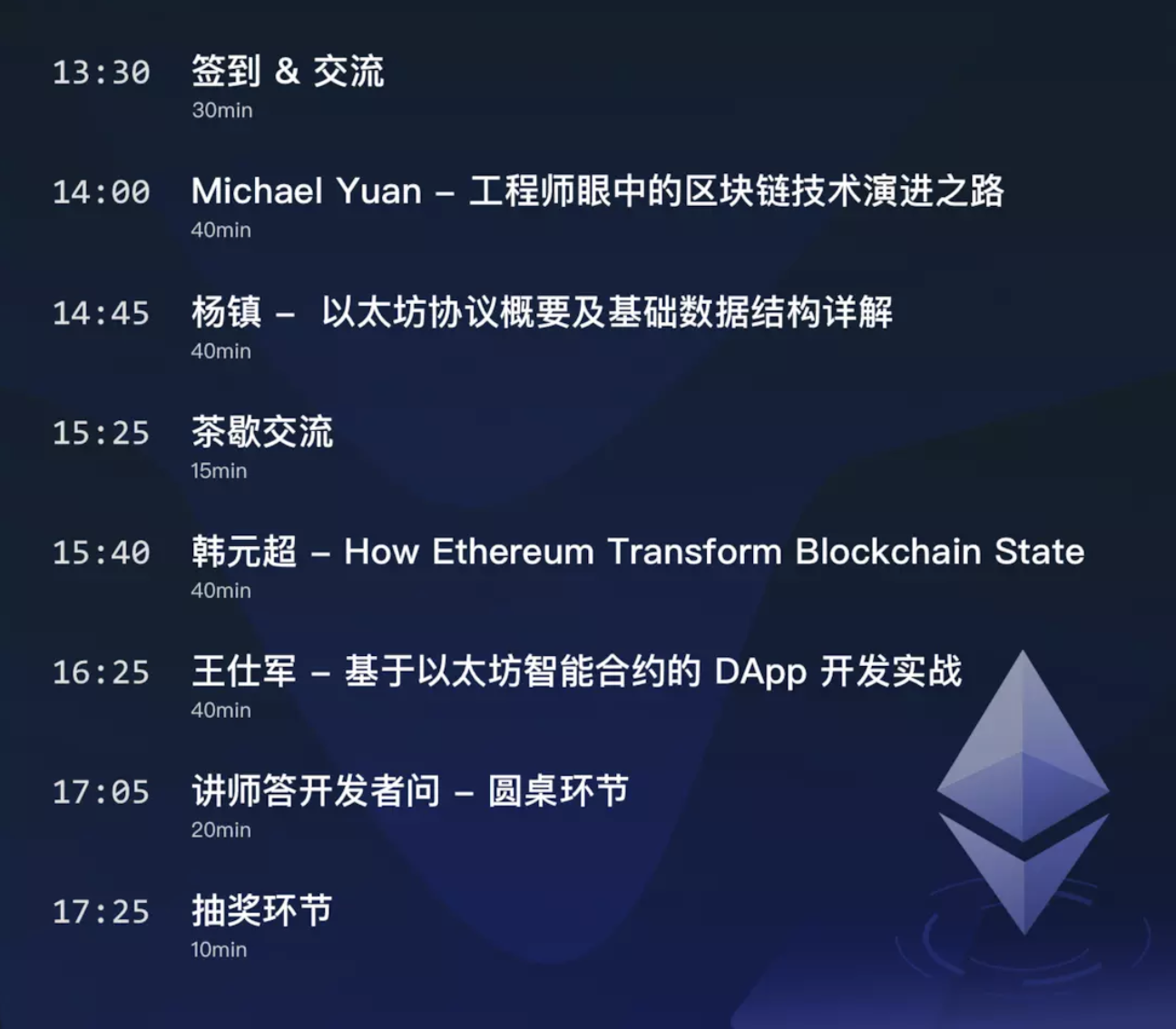 13:30 签到 & 交流
30min

14:00 Michael Yuan – 工程师眼中的区块链技术演进之路
40min

14:45 杨镇 – 以太坊协议概要及基础数据结构详解
40min

15:25 茶歇交流
15min

15:40 韩元超 – How Ethereum Transform Blockchain State
40min

16:25 王仕军 – 基于以太坊智能合约的 DApp 开发实战
40min

17:05 讲师答开发者问 – 圆桌环节
20min

17:25 抽奖环节
10min